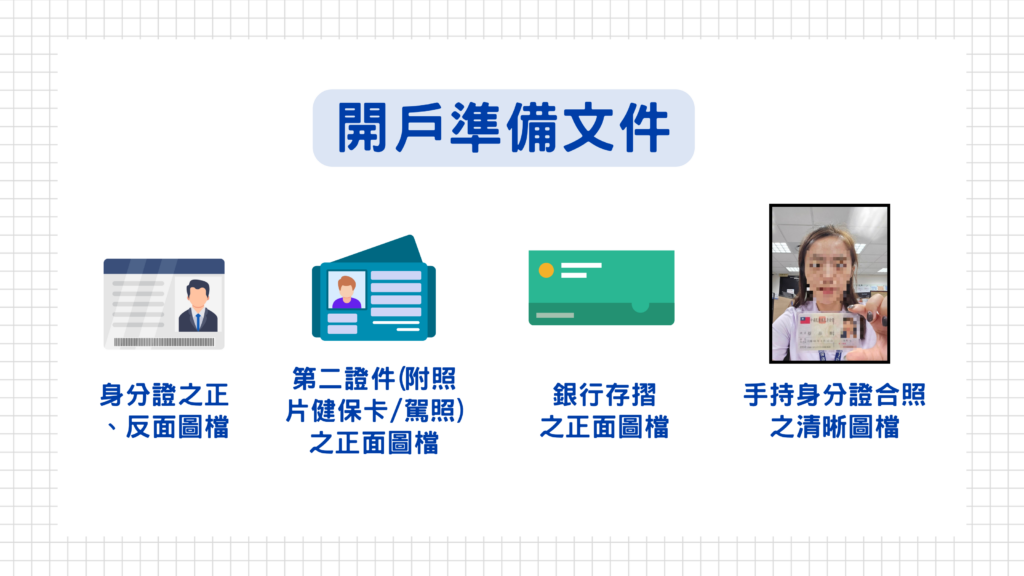 開戶準備文件

身分證之正、反面圖檔

第二證件(附照片健保卡/駕照)之正面圖檔

銀行存摺之正面圖檔

手持身分證合照之清晰圖檔